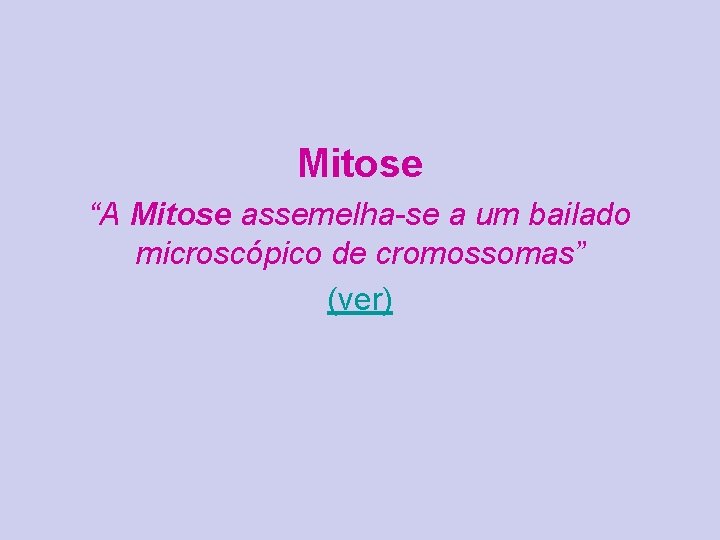 Mitose

“A Mitose assemelha-se a um bailado microscópico de cromossomas”

(ver)